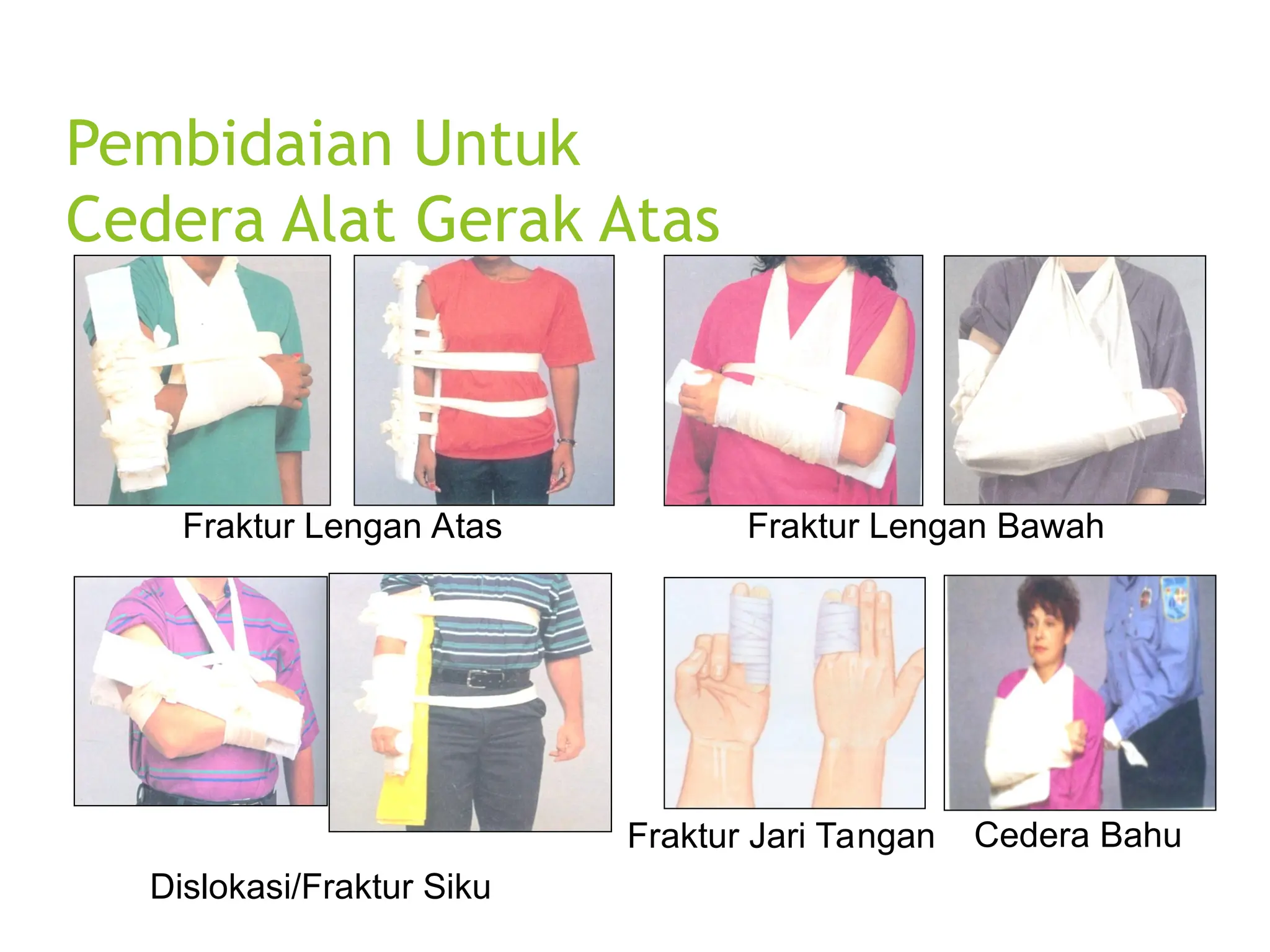 Pembidaian Untuk
Cedera Alat Gerak Atas

Fraktur Lengan Atas

Fraktur Lengan Bawah

Dislokasi/Fraktur Siku

Fraktur Jari Tangan

Cedera Bahu